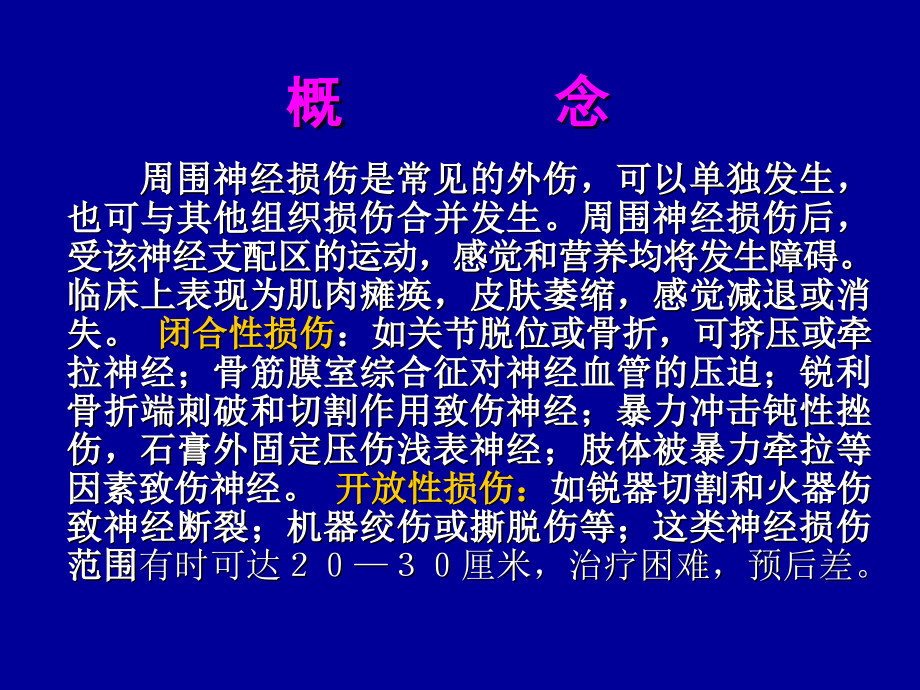 概　　念

周围神经损伤是常见的外伤，可以单独发生，也可与其他组织损伤合并发生。周围神经损伤后，受该神经支配区的运动，感觉和营养均将发生障碍。临床上表现为肌肉瘫痪，皮肤萎缩，感觉减退或消失。 闭合性损伤：如关节脱位或骨折，可挤压或牵拉神经；骨筋膜室综合征对神经血管的压迫；锐利骨折端刺破和切割作用致伤神经；暴力冲击钝性挫伤，石膏外固定压伤浅表神经；肢体被暴力牵拉等因素致伤神经。 开放性损伤：如锐器切割和火器伤致神经断裂；机器绞伤或撕脱伤等；这类神经损伤范围有时可达２０—３０厘米，治疗困难，预后差。